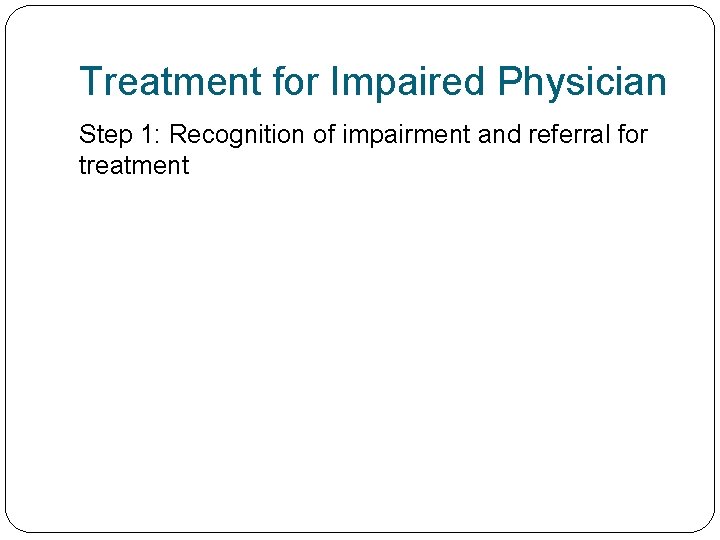 Treatment for Impaired Physician

Step 1: Recognition of impairment and referral for treatment